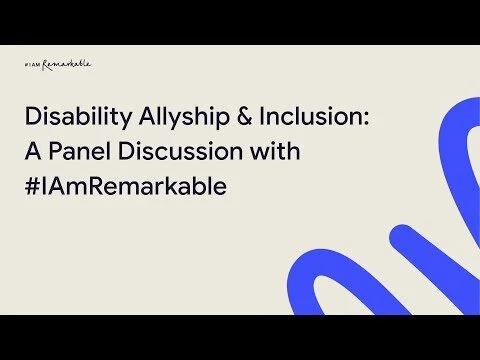 #IAM Remarkable

Disability Allyship & Inclusion: A Panel Discussion with #IAmRemarkable